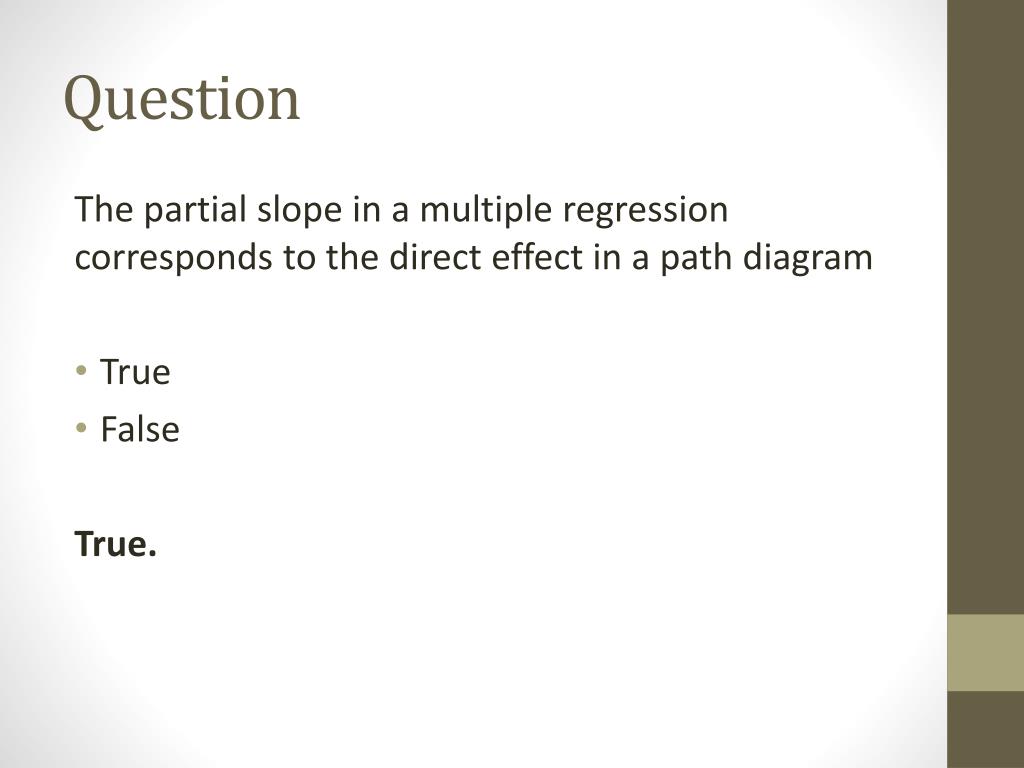 Question

The partial slope in a multiple regression corresponds to the direct effect in a path diagram

• True
• False

True.